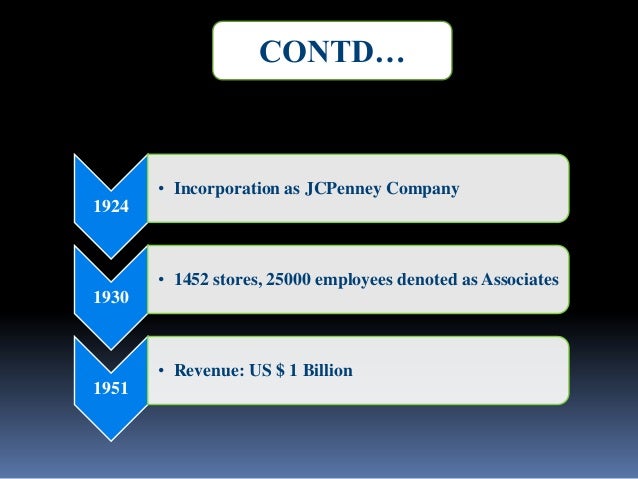 CONTD…

1924
• Incorporation as JCPenney Company

1930
• 1452 stores, 25000 employees denoted as Associates

1951
• Revenue: US $ 1 Billion